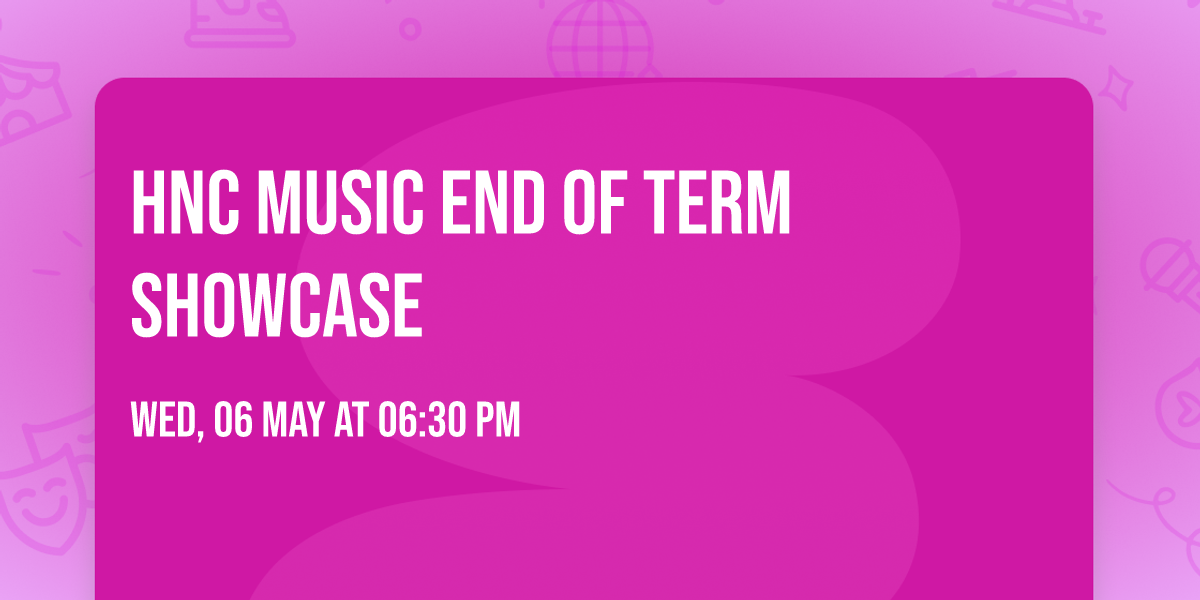 HNC MUSIC END OF TERM SHOWCASE

WED, 06 MAY AT 06:30 PM